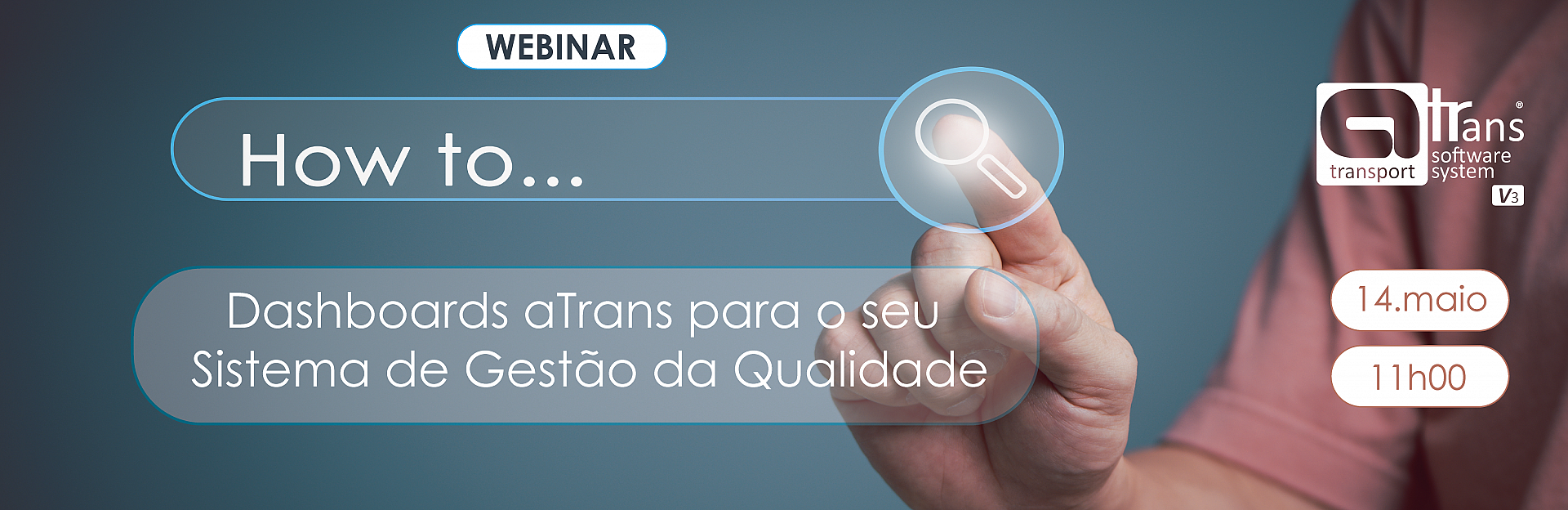 WEBINAR

How to...

Dashboards aTrans para o seu Sistema de Gestão da Qualidade

aTrans®
transport software system
V3

14.maio

11h00